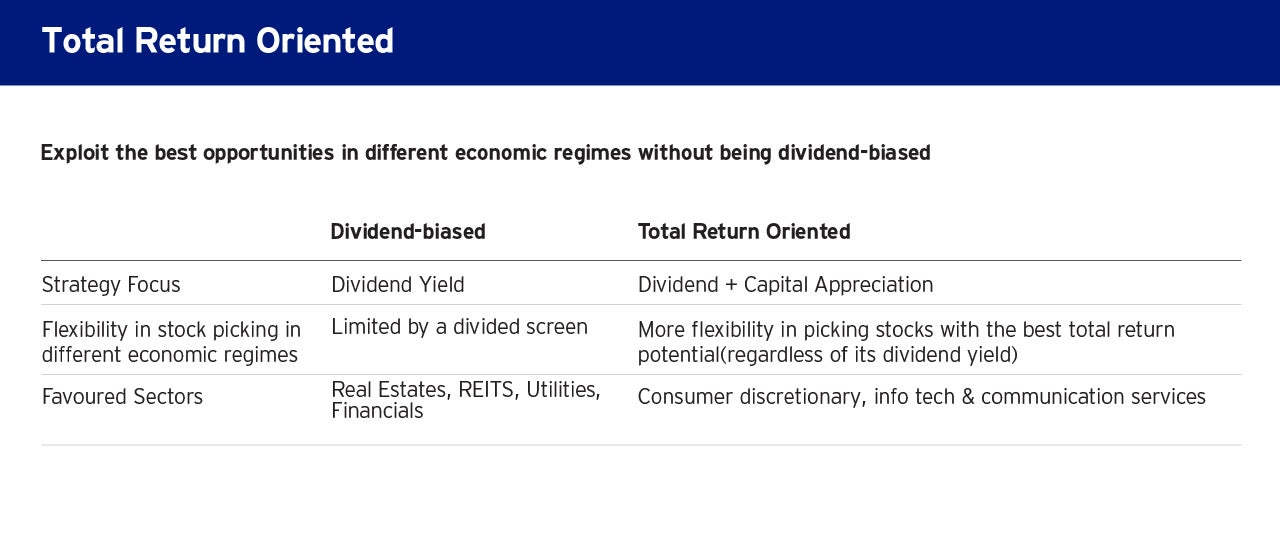 Total Return Oriented

Exploit the best opportunities in different economic regimes without being dividend-biased

| | Dividend-biased | Total Return Oriented |
|---|---|---|
| Strategy Focus | Dividend Yield | Dividend + Capital Appreciation |
| Flexibility in stock picking in different economic regimes | Limited by a divided screen | More flexibility in picking stocks with the best total return potential(regardless of its dividend yield) |
| Favoured Sectors | Real Estates, REITS, Utilities, Financials | Consumer discretionary, info tech & communication services |